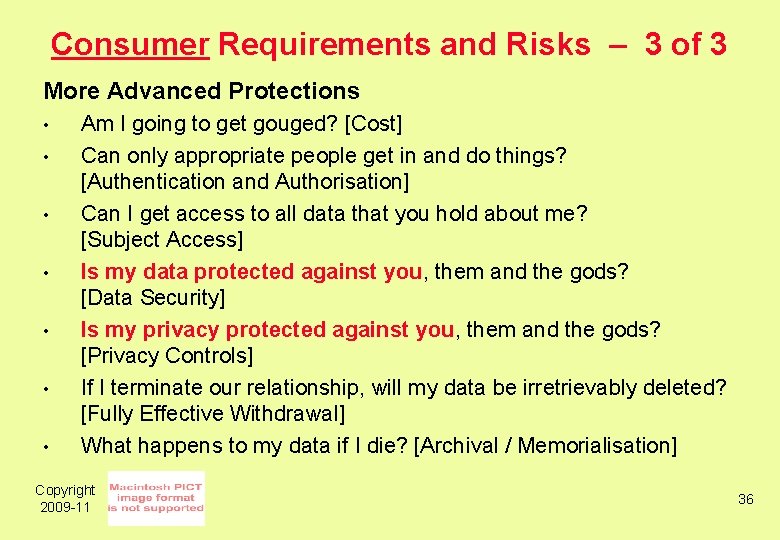 Consumer Requirements and Risks – 3 of 3

More Advanced Protections

• Am I going to get gouged? [Cost]
• Can only appropriate people get in and do things? [Authentication and Authorisation]
• Can I get access to all data that you hold about me? [Subject Access]
• Is my data protected against you, them and the gods? [Data Security]
• Is my privacy protected against you, them and the gods? [Privacy Controls]
• If I terminate our relationship, will my data be irretrievably deleted? [Fully Effective Withdrawal]
• What happens to my data if I die? [Archival / Memorialisation]

Copyright 2009-11

Macintosh PICT image format is not supported

36